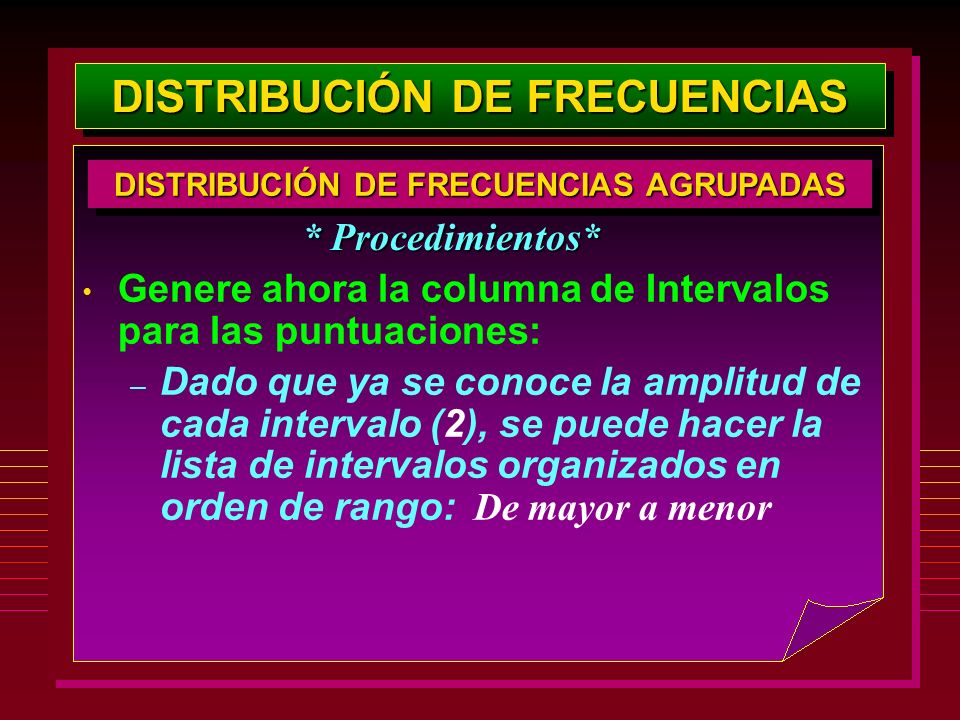 DISTRIBUCIÓN DE FRECUENCIAS

DISTRIBUCIÓN DE FRECUENCIAS AGRUPADAS

* Procedimientos*

• Genere ahora la columna de Intervalos para las puntuaciones:

– Dado que ya se conoce la amplitud de cada intervalo (2), se puede hacer la lista de intervalos organizados en orden de rango: De mayor a menor